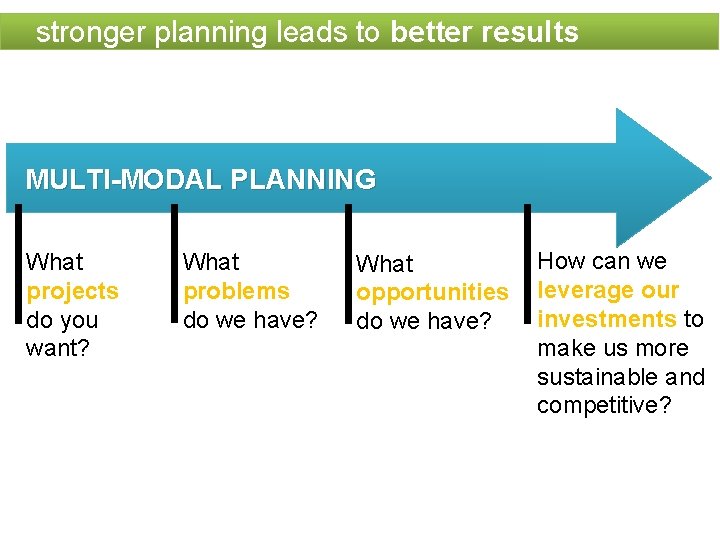 stronger planning leads to better results

MULTI-MODAL PLANNING

What projects do you want?

What problems do we have?

What opportunities do we have?

How can we leverage our investments to make us more sustainable and competitive?